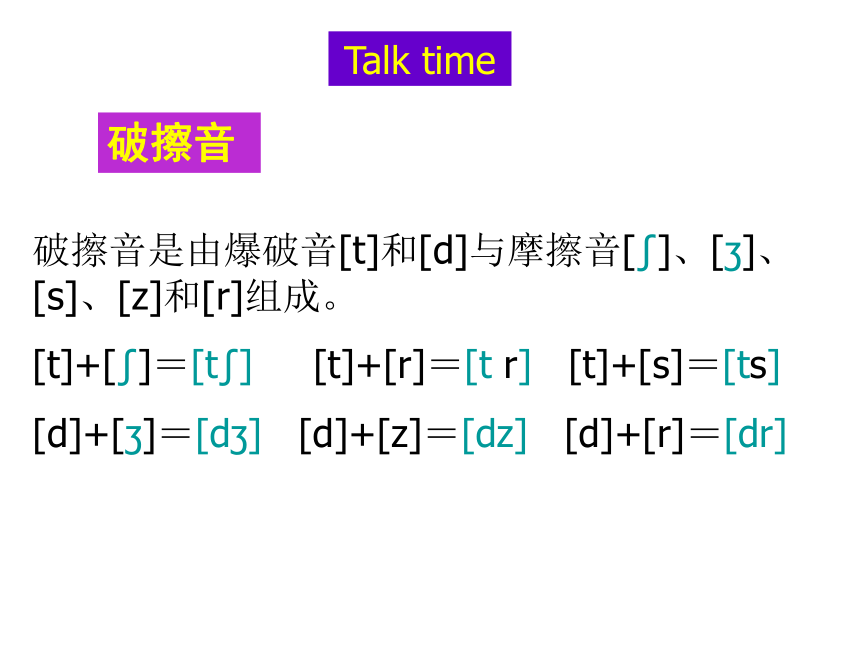 Talk time

破擦音

破擦音是由爆破音[t]和[d]与摩擦音[ʃ]、[ʒ]、[s]、[z]和[r]组成。

[t]+[ʃ]=[tʃ]　[t]+[r]=[t r]　[t]+[s]=[ts]

[d]+[ʒ]=[dʒ]　[d]+[z]=[dz]　[d]+[r]=[dr]